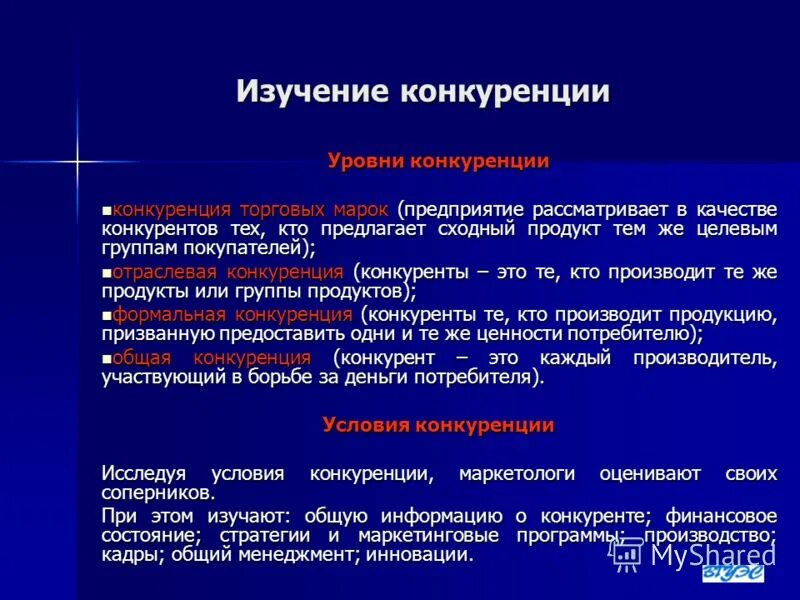 Изучение конкуренции

Уровни конкуренции

▪конкуренция торговых марок (предприятие рассматривает в качестве конкурентов тех, кто предлагает сходный продукт тем же целевым группам покупателей);

▪отраслевая конкуренция (конкуренты – это те, кто производит те же продукты или группы продуктов);

▪формальная конкуренция (конкуренты те, кто производит продукцию, призванную предоставить одни и те же ценности потребителю);

▪общая конкуренция (конкурент – это каждый производитель, участвующий в борьбе за деньги потребителя).

Условия конкуренции

Исследуя условия конкуренции, маркетологи оценивают своих соперников.

При этом изучают: общую информацию о конкуренте; финансовое состояние; стратегии и маркетинговые программы; производство; кадры; общий менеджмент; инновации.

MyShared

ВГУЭС